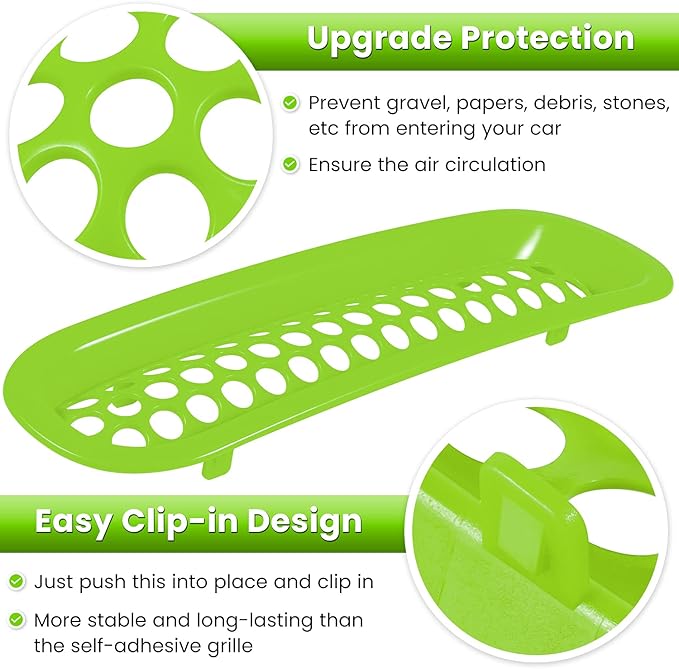 Upgrade Protection

Prevent gravel, papers, debris, stones, etc from entering your car

Ensure the air circulation

Easy Clip-in Design

Just push this into place and clip in

More stable and long-lasting than the self-adhesive grille